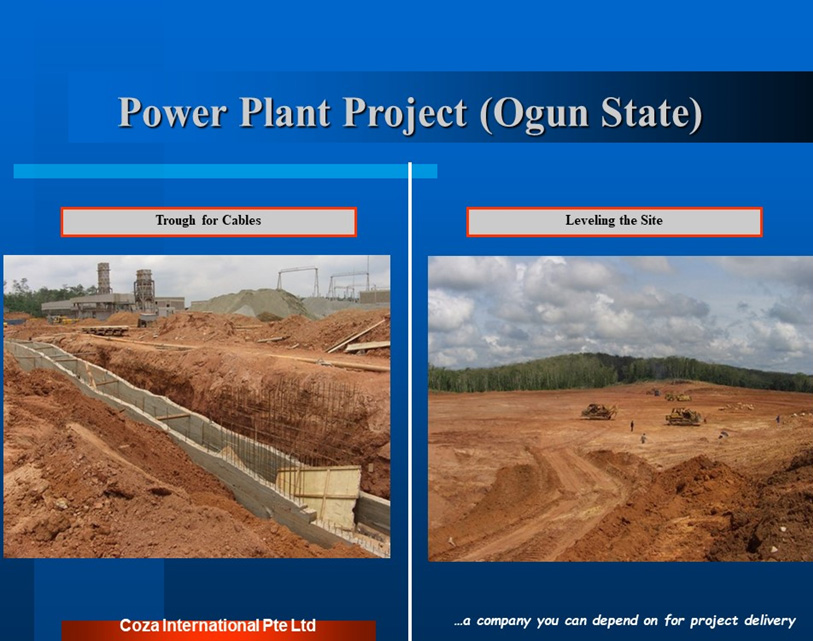 Power Plant Project (Ogun State)

Trough for Cables

Leveling the Site

Coza International Pte Ltd

…a company you can depend on for project delivery